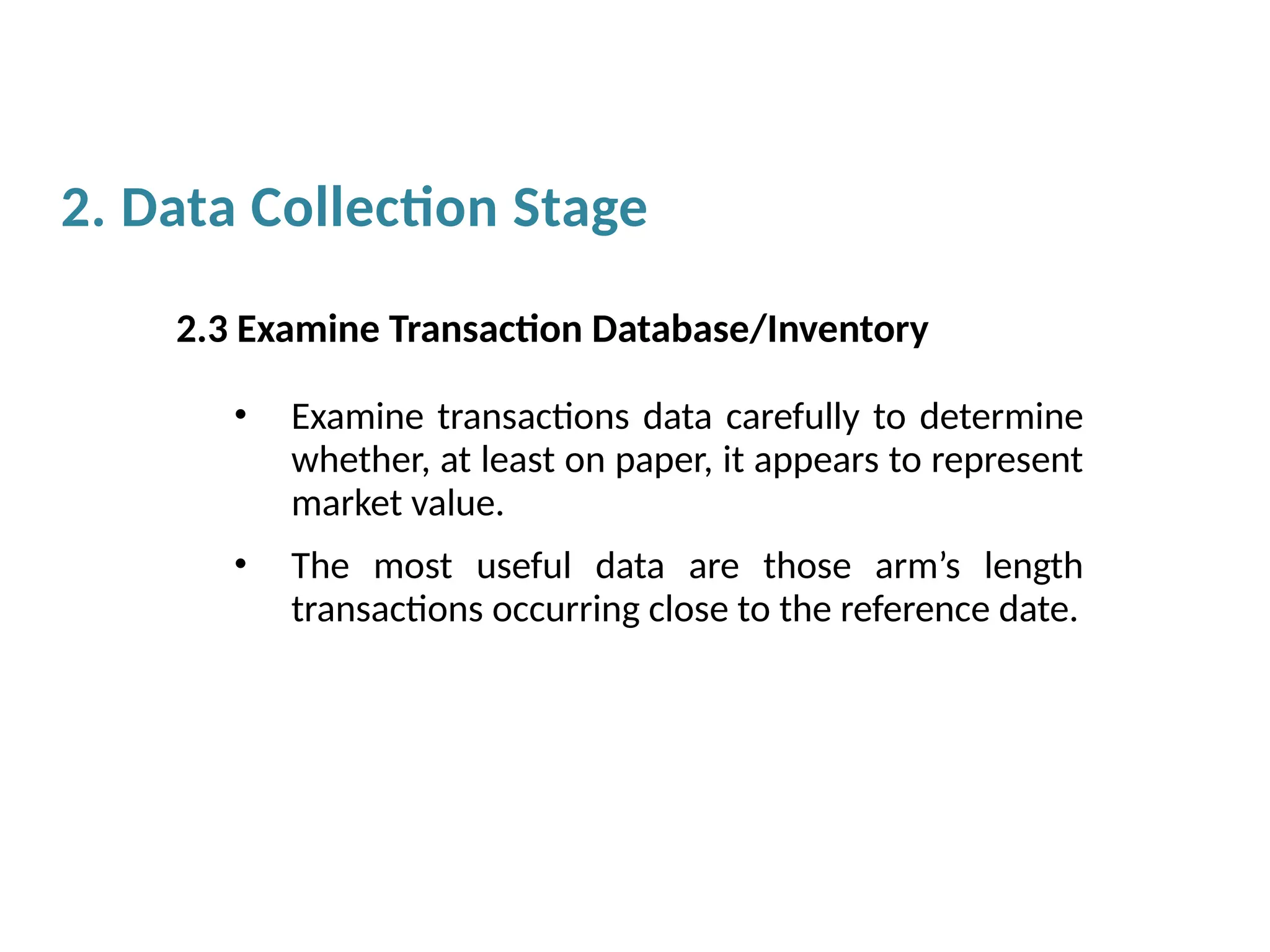 2. Data Collection Stage

2.3 Examine Transaction Database/Inventory

• Examine transactions data carefully to determine whether, at least on paper, it appears to represent market value.

• The most useful data are those arm’s length transactions occurring close to the reference date.